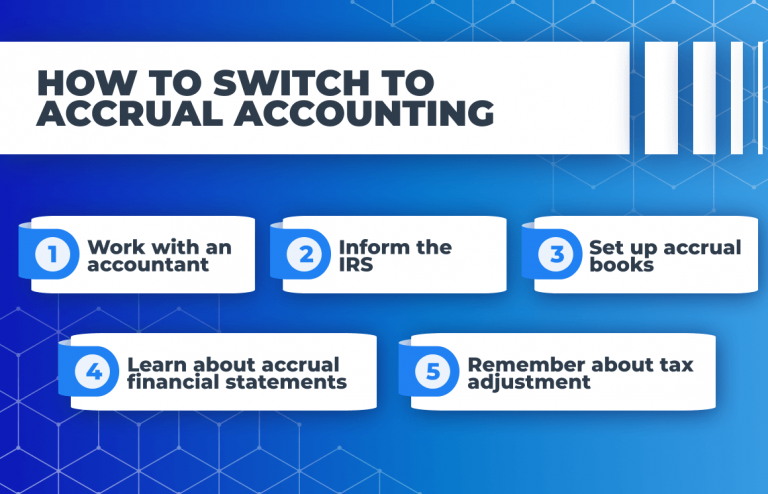 HOW TO SWITCH TO ACCRUAL ACCOUNTING

1 Work with an accountant

2 Inform the IRS

3 Set up accrual books

4 Learn about accrual financial statements

5 Remember about tax adjustment